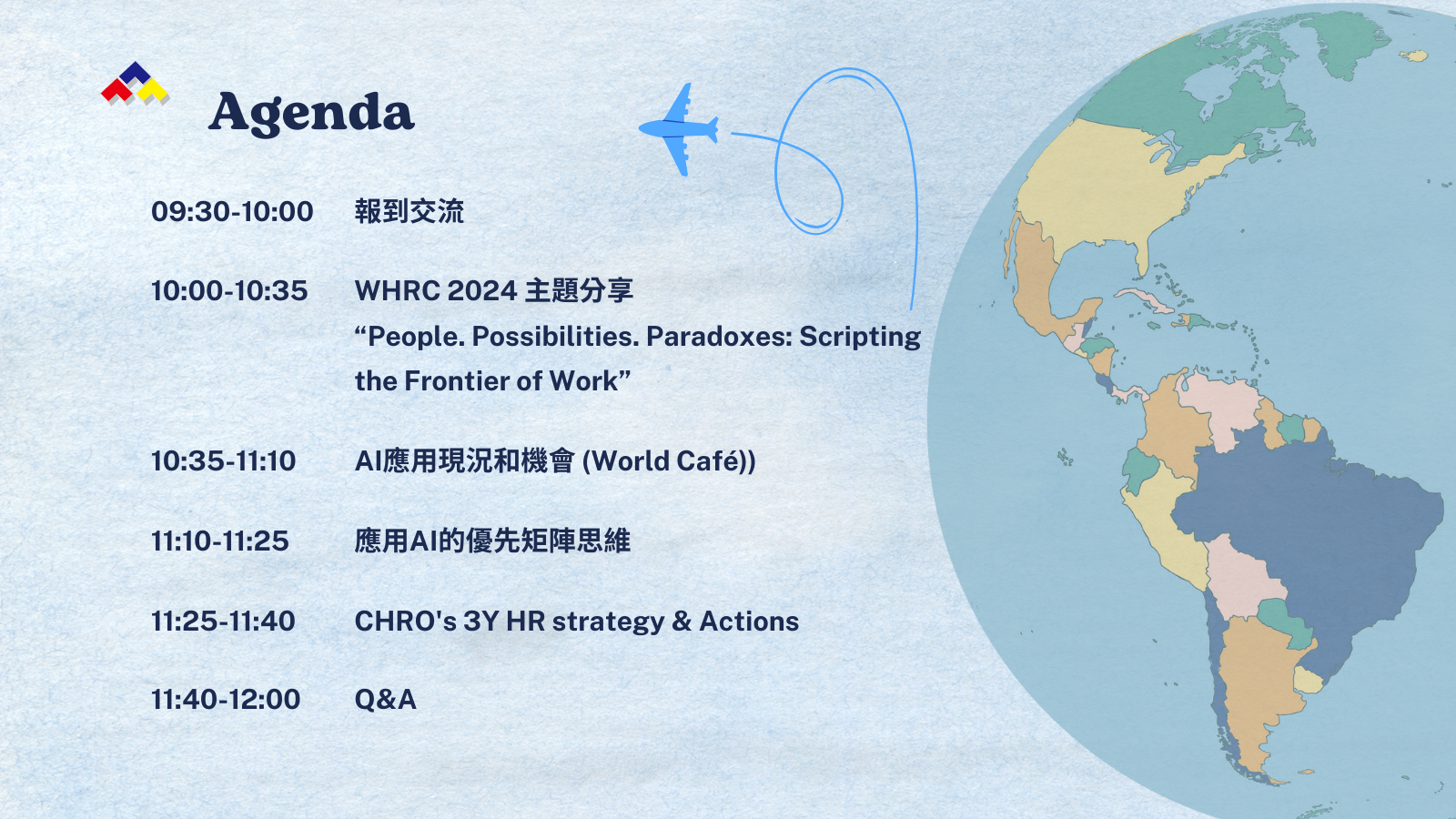 Agenda

09:30-10:00 報到交流

10:00-10:35 WHRC 2024 主題分享
“People. Possibilities. Paradoxes: Scripting the Frontier of Work”

10:35-11:10 AI應用現況和機會 (World Café))

11:10-11:25 應用AI的優先矩陣思維

11:25-11:40 CHRO's 3Y HR strategy & Actions

11:40-12:00 Q&A